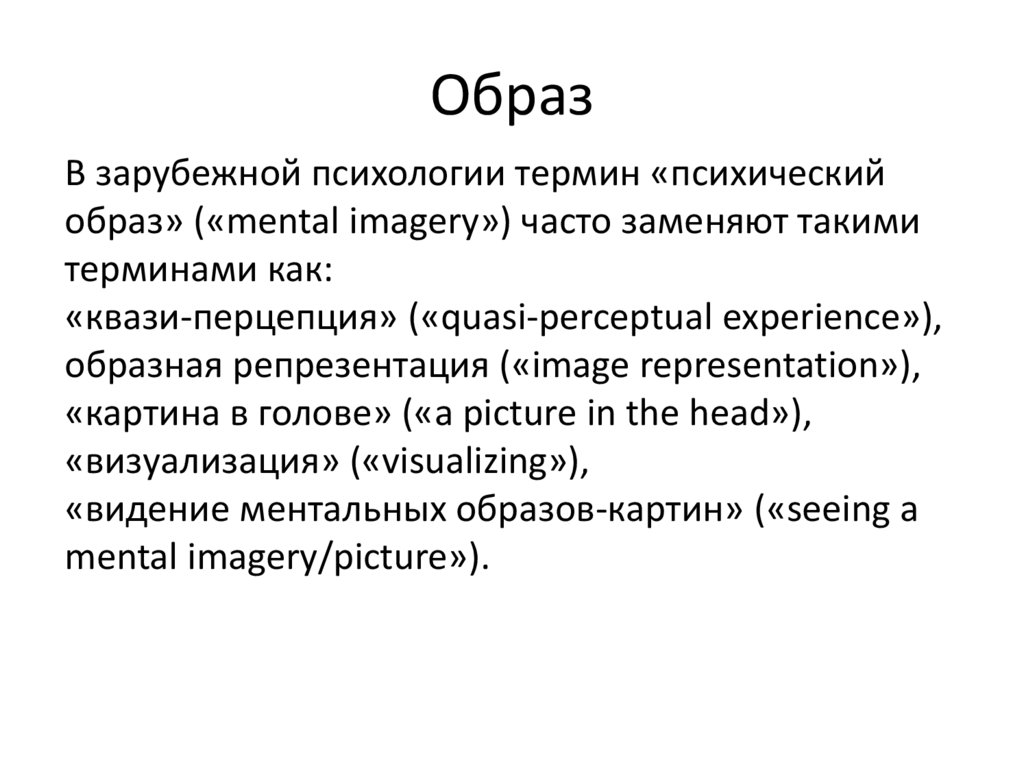 Образ

В зарубежной психологии термин «психический образ» («mental imagery») часто заменяют такими терминами как:
«квази-перцепция» («quasi-perceptual experience»),
образная репрезентация («image representation»),
«картина в голове» («a picture in the head»),
«визуализация» («visualizing»),
«видение ментальных образов-картин» («seeing a mental imagery/picture»).